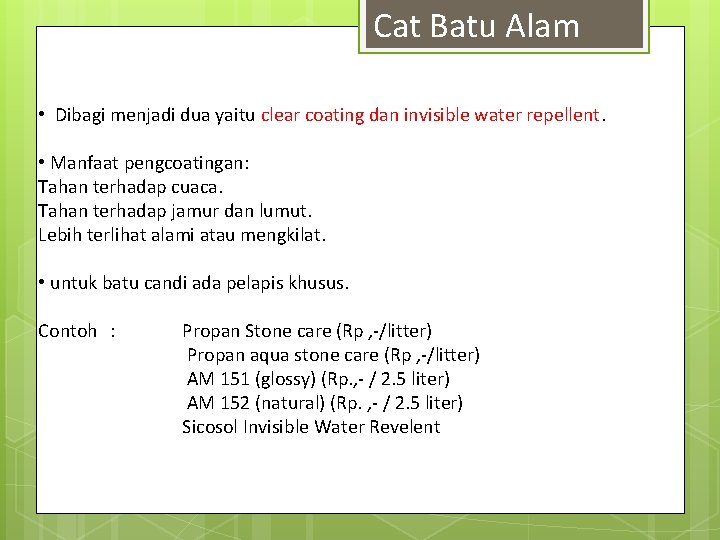 Cat Batu Alam

• Dibagi menjadi dua yaitu clear coating dan invisible water repellent.

• Manfaat pengcoatingan:
Tahan terhadap cuaca.
Tahan terhadap jamur dan lumut.
Lebih terlihat alami atau mengkilat.

• untuk batu candi ada pelapis khusus.

Contoh : Propan Stone care (Rp ,-/litter)
Propan aqua stone care (Rp ,-/litter)
AM 151 (glossy) (Rp.,- / 2.5 liter)
AM 152 (natural) (Rp. ,- / 2.5 liter)
Sicosol Invisible Water Revelent